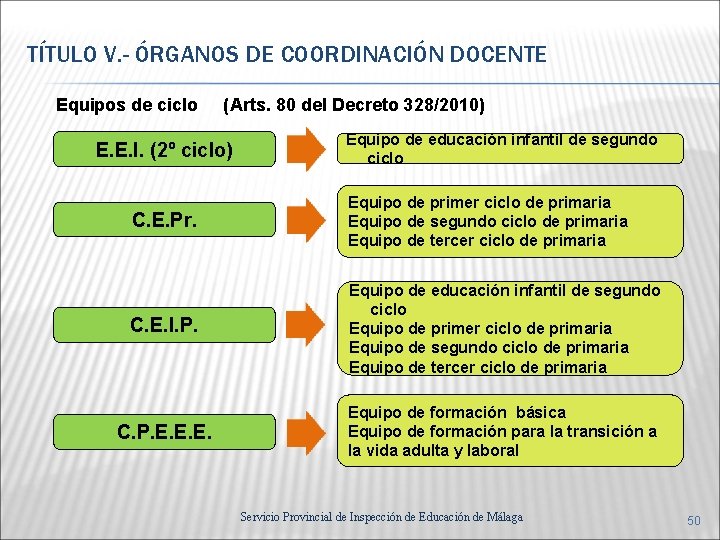 TÍTULO V.- ÓRGANOS DE COORDINACIÓN DOCENTE

Equipos de ciclo (Arts. 80 del Decreto 328/2010)

E.E.I. (2º ciclo)

Equipo de educación infantil de segundo ciclo

C.E.Pr.

Equipo de primer ciclo de primaria
Equipo de segundo ciclo de primaria
Equipo de tercer ciclo de primaria

C.E.I.P.

Equipo de educación infantil de segundo ciclo
Equipo de primer ciclo de primaria
Equipo de segundo ciclo de primaria
Equipo de tercer ciclo de primaria

C.P.E.E.E.

Equipo de formación básica
Equipo de formación para la transición a la vida adulta y laboral

Servicio Provincial de Inspección de Educación de Málaga

50